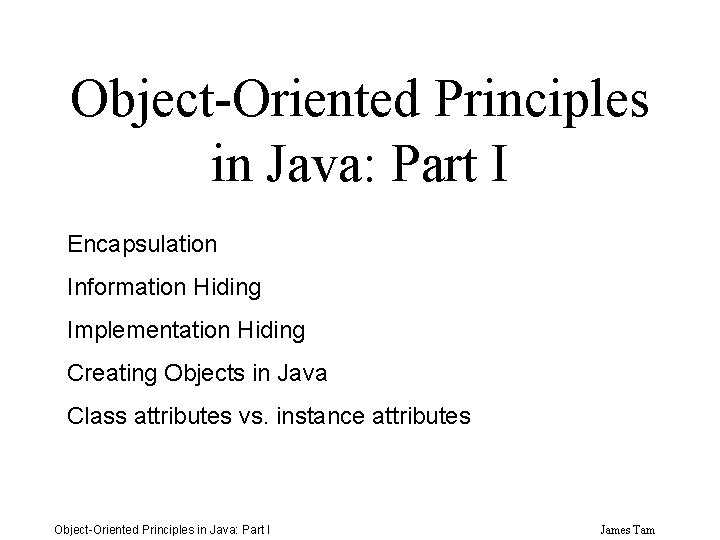 Object-Oriented Principles in Java: Part I

Encapsulation

Information Hiding

Implementation Hiding

Creating Objects in Java

Class attributes vs. instance attributes

Object-Oriented Principles in Java: Part I

James Tam